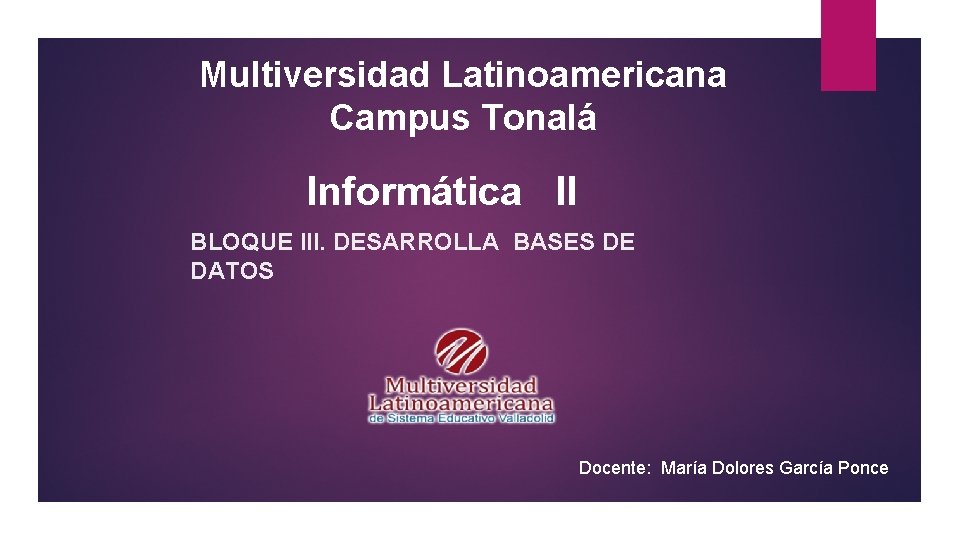 Multiversidad Latinoamericana
Campus Tonalá

Informática II

BLOQUE III. DESARROLLA BASES DE DATOS

Multiversidad
Latinoamericana
de Sistema Educativo Valladolid

Docente: María Dolores García Ponce